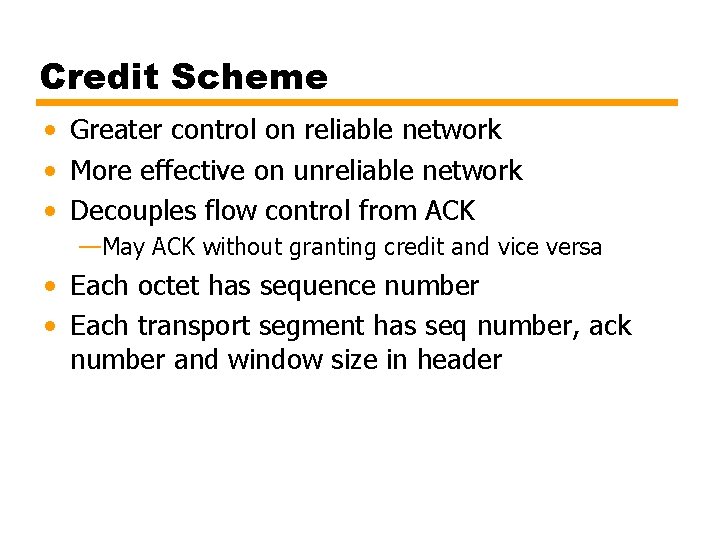 Credit Scheme

• Greater control on reliable network
• More effective on unreliable network
• Decouples flow control from ACK
—May ACK without granting credit and vice versa
• Each octet has sequence number
• Each transport segment has seq number, ack number and window size in header